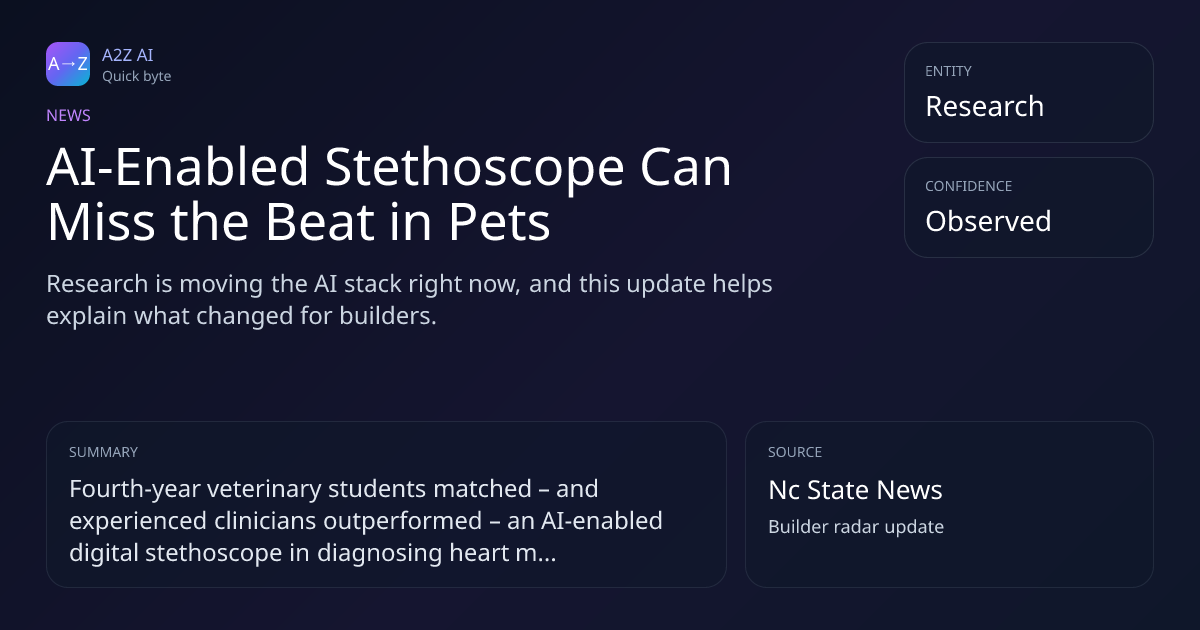 A→Z

A2Z AI
Quick byte

NEWS

AI-Enabled Stethoscope Can Miss the Beat in Pets

Research is moving the AI stack right now, and this update helps explain what changed for builders.

ENTITY
Research

CONFIDENCE
Observed

SUMMARY
Fourth-year veterinary students matched – and experienced clinicians outperformed – an AI-enabled digital stethoscope in diagnosing heart m...

SOURCE
Nc State News
Builder radar update